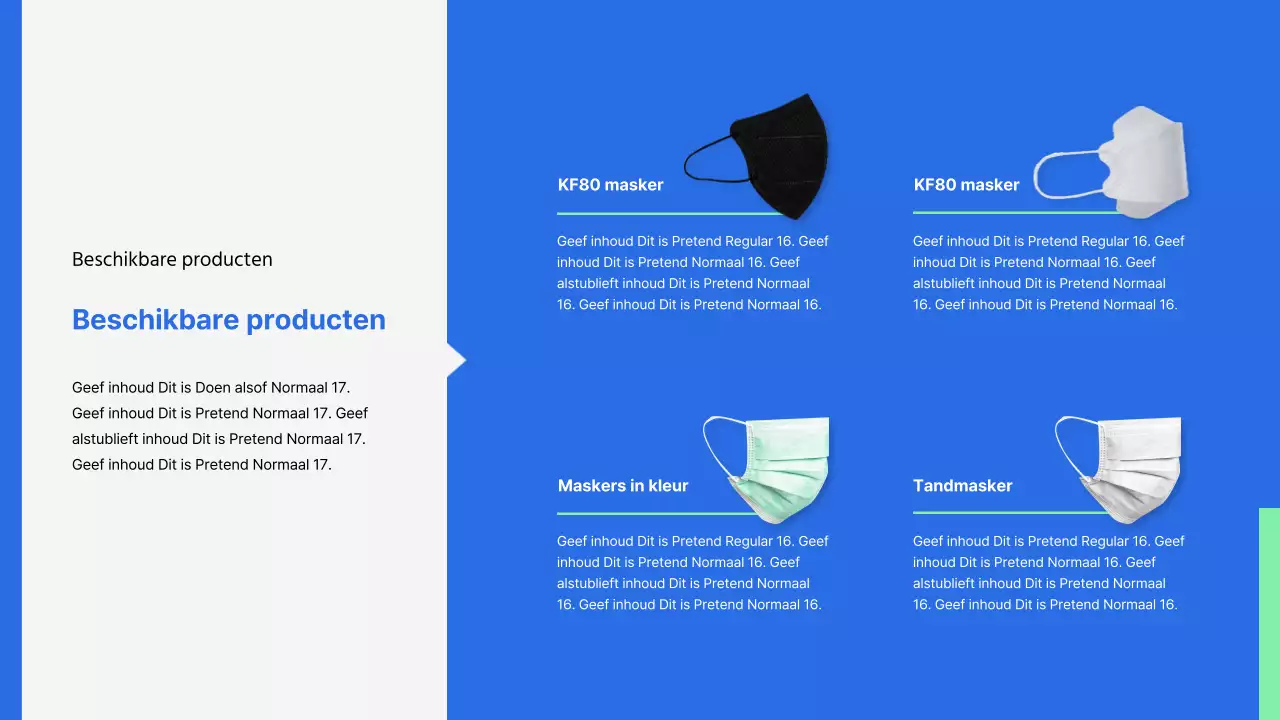 Beschikbare producten

Beschikbare producten

Geef inhoud Dit is Doen alsof Normaal 17. Geef inhoud Dit is Pretend Normaal 17. Geef alstublieft inhoud Dit is Pretend Normaal 17. Geef inhoud Dit is Pretend Normaal 17.

KF80 masker

Geef inhoud Dit is Pretend Regular 16. Geef inhoud Dit is Pretend Normaal 16. Geef alstublieft inhoud Dit is Pretend Normaal 16. Geef inhoud Dit is Pretend Normaal 16.

KF80 masker

Geef inhoud Dit is Pretend Regular 16. Geef inhoud Dit is Pretend Normaal 16. Geef alstublieft inhoud Dit is Pretend Normaal 16. Geef inhoud Dit is Pretend Normaal 16.

Maskers in kleur

Geef inhoud Dit is Pretend Regular 16. Geef inhoud Dit is Pretend Normaal 16. Geef alstublieft inhoud Dit is Pretend Normaal 16. Geef inhoud Dit is Pretend Normaal 16.

Tandmasker

Geef inhoud Dit is Pretend Regular 16. Geef inhoud Dit is Pretend Normaal 16. Geef alstublieft inhoud Dit is Pretend Normaal 16. Geef inhoud Dit is Pretend Normaal 16.